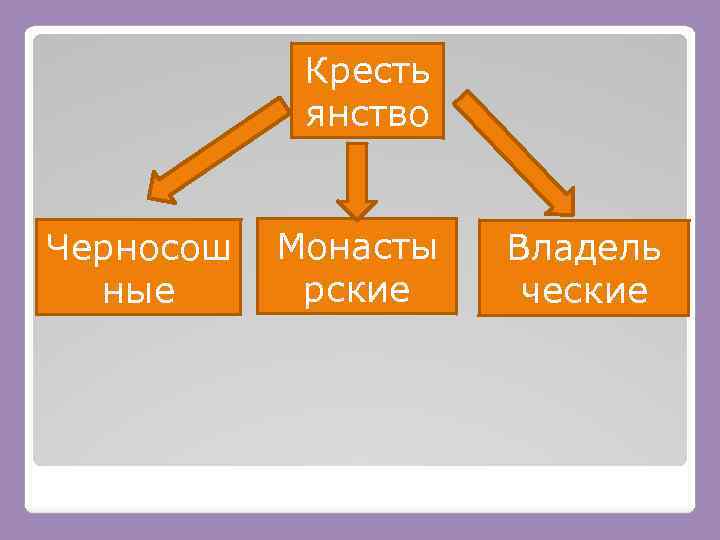 Крестьянство

Черносошные

Монастырские

Владельческие